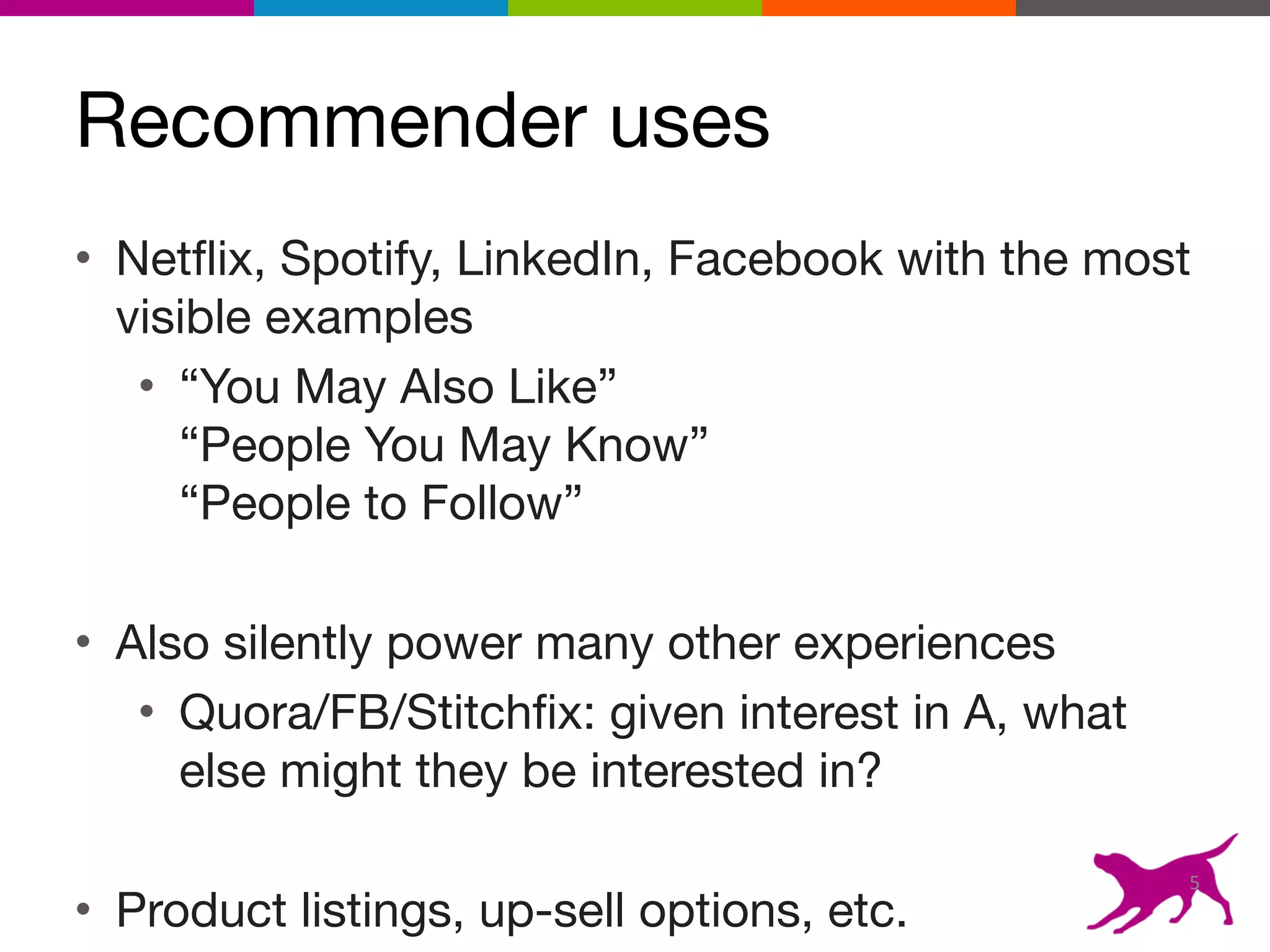 Recommender uses

• Netflix, Spotify, LinkedIn, Facebook with the most visible examples
  • “You May Also Like”
    “People You May Know”
    “People to Follow”

• Also silently power many other experiences
  • Quora/FB/Stitchfix: given interest in A, what else might they be interested in?

• Product listings, up-sell options, etc.

5